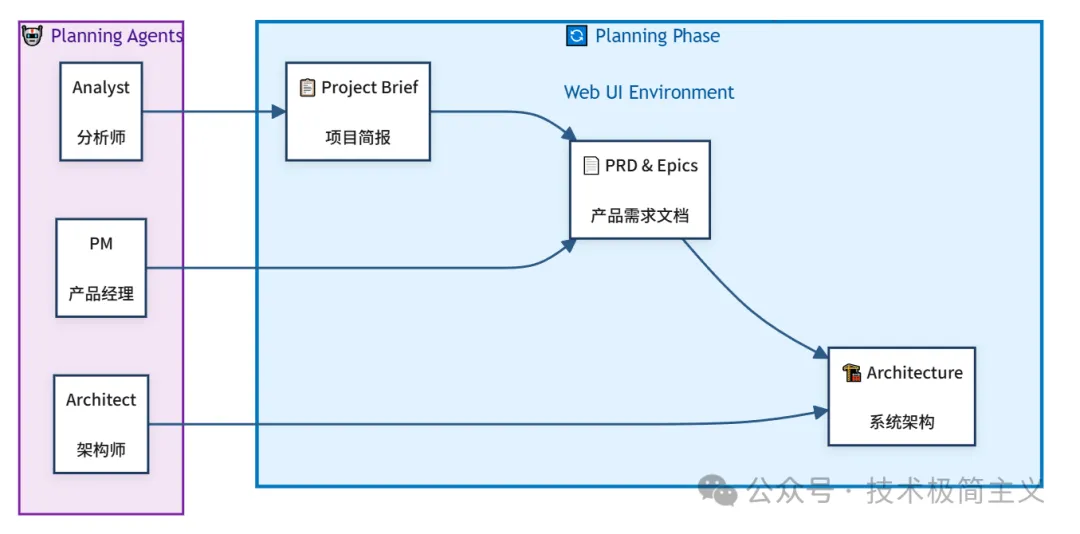 Planning Agents

Analyst

分析师

PM

产品经理

Architect

架构师

Planning Phase

Web UI Environment

Project Brief

项目简报

PRD & Epics

产品需求文档

Architecture

系统架构

公众号 · 技术极简主义